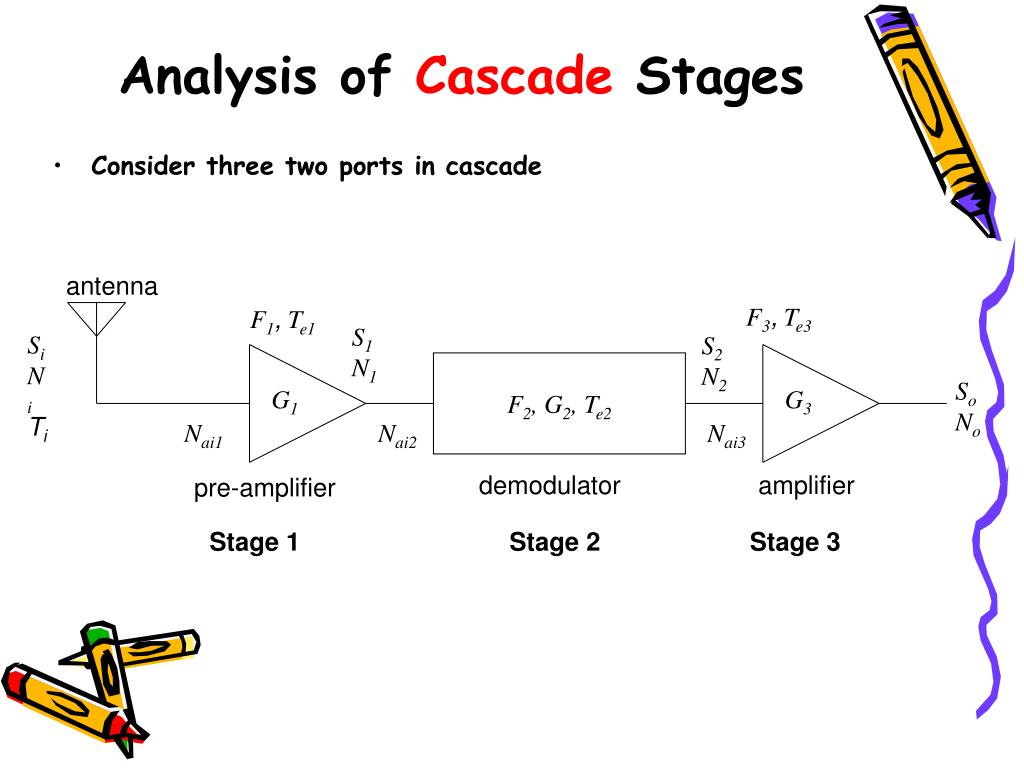 Analysis of Cascade Stages

• Consider three two ports in cascade

antenna

$S_i$
$N_i$
$T_i$

$F_1$, $T_{e1}$

$G_1$

$N_{ai1}$

pre-amplifier

Stage 1

$S_1$
$N_1$

$N_{ai2}$

$F_2$, $G_2$, $T_{e2}$

demodulator

Stage 2

$S_2$
$N_2$

$N_{ai3}$

$F_3$, $T_{e3}$

$G_3$

amplifier

Stage 3

$S_o$
$N_o$